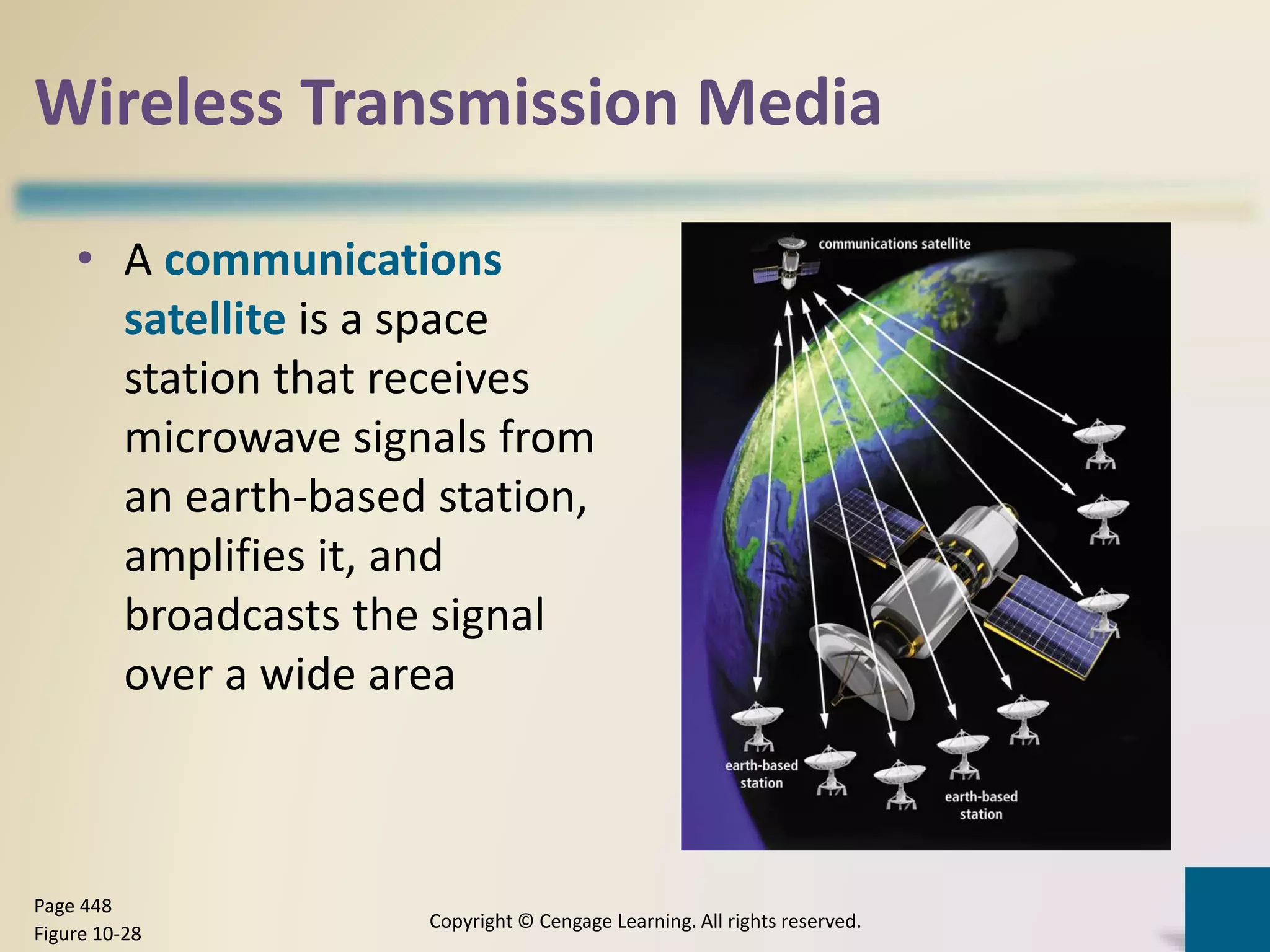 Wireless Transmission Media

• A communications satellite is a space station that receives microwave signals from an earth-based station, amplifies it, and broadcasts the signal over a wide area

communications satellite

earth-based station

earth-based station

Page 448
Figure 10-28

Copyright © Cengage Learning. All rights reserved.